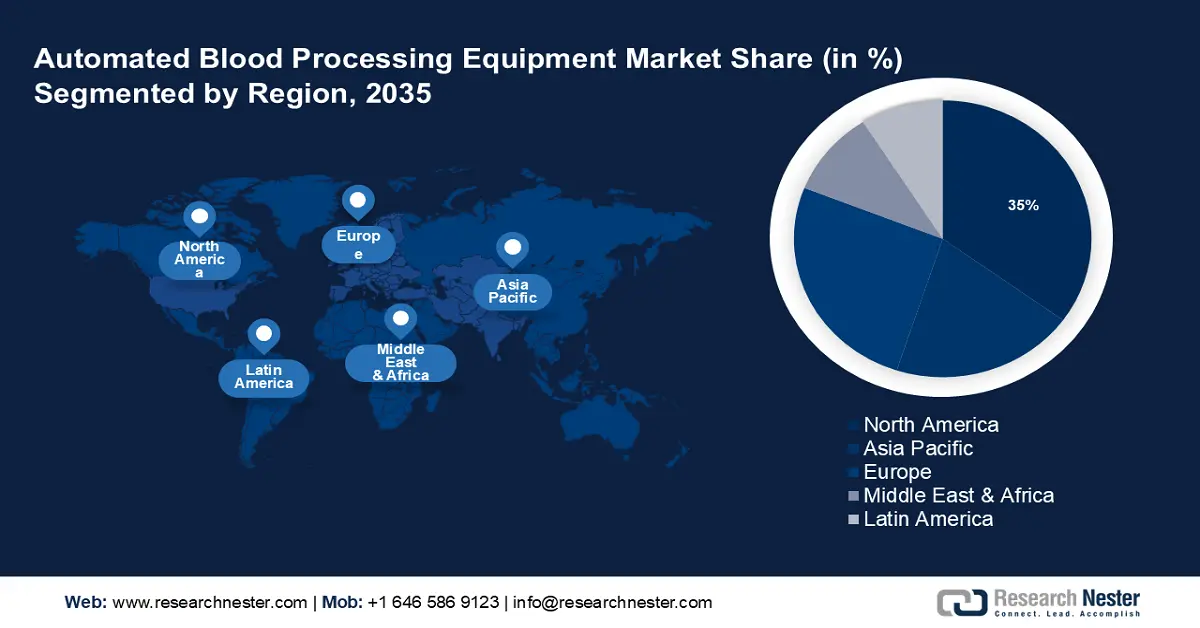 Automated Blood Processing Equipment Market Share (in %) Segmented by Region, 2035

North America

Europe

Asia Pacific

Latin America

Middle East & Africa

35%

North America
Asia Pacific
Europe
Middle East & Africa
Latin America

Web: www.researchnester.com | Mob: +1 646 586 9123 | info@researchnester.com

Research Nester
Connect. Lead. Accomplish